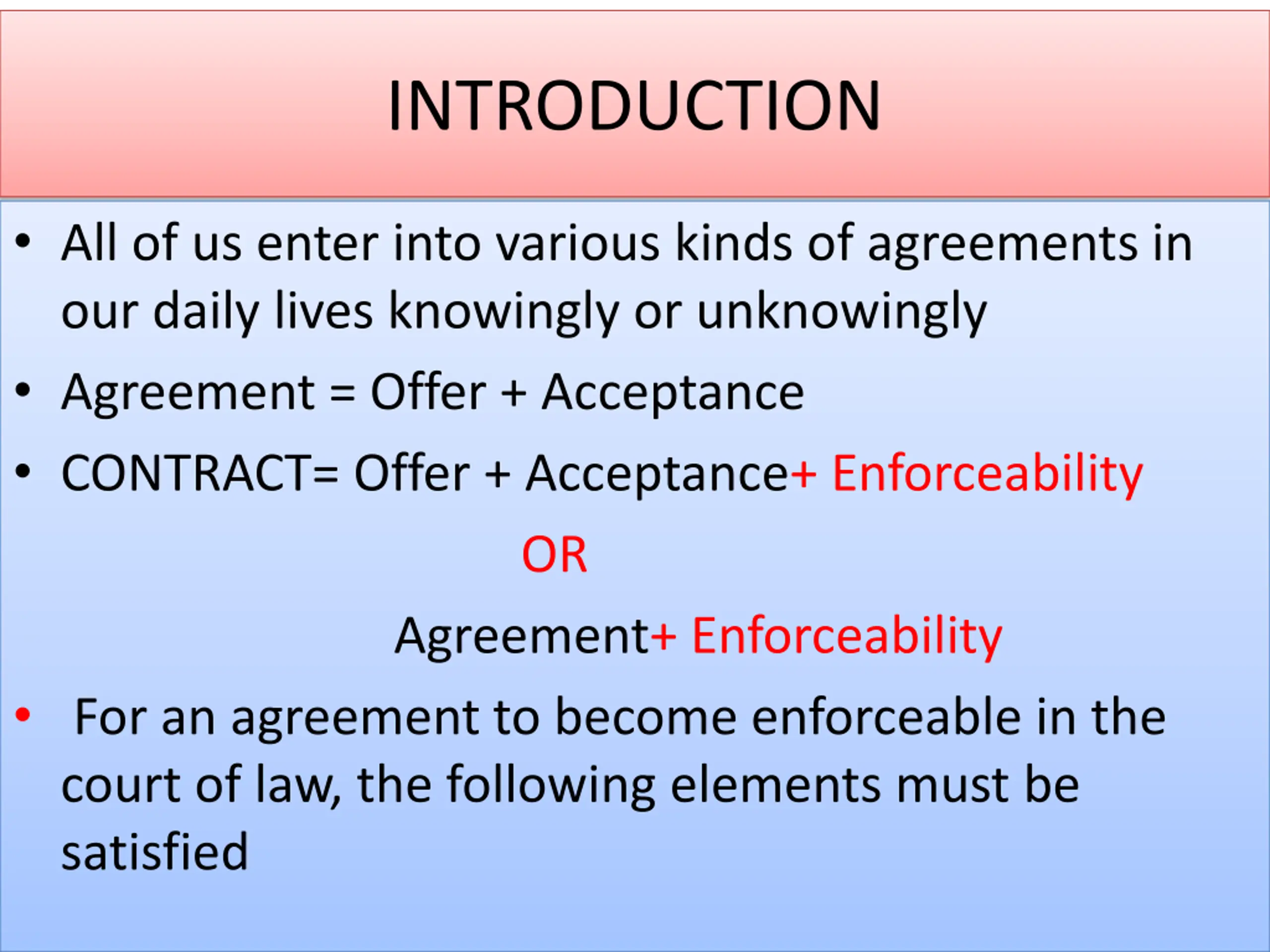 INTRODUCTION

• All of us enter into various kinds of agreements in our daily lives knowingly or unknowingly

• Agreement = Offer + Acceptance

• CONTRACT= Offer + Acceptance+ Enforceability

OR

Agreement+ Enforceability

• For an agreement to become enforceable in the court of law, the following elements must be satisfied